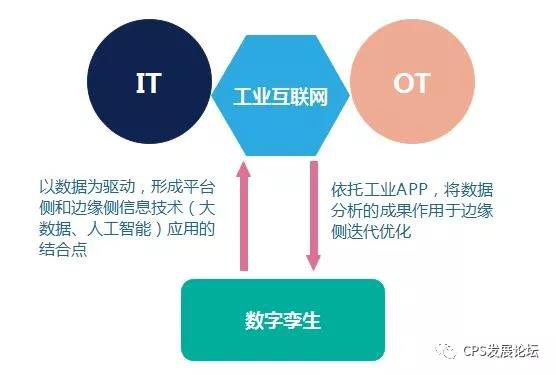 IT

工业互联网

OT

以数据为驱动，形成平台侧和边缘侧信息技术（大数据、人工智能）应用的结合点

依托工业APP，将数据分析的成果作用于边缘侧迭代优化

数字孪生

CPS发展论坛